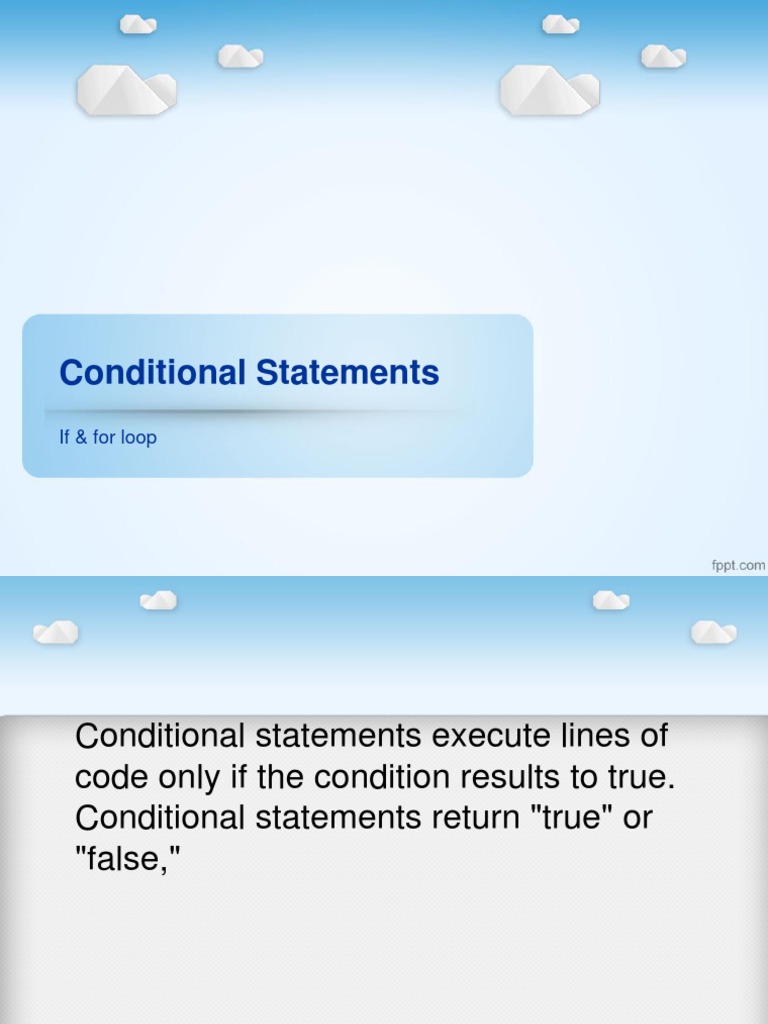 Conditional Statements

If & for loop

fppt.com

Conditional statements execute lines of code only if the condition results to true. Conditional statements return "true" or "false,"